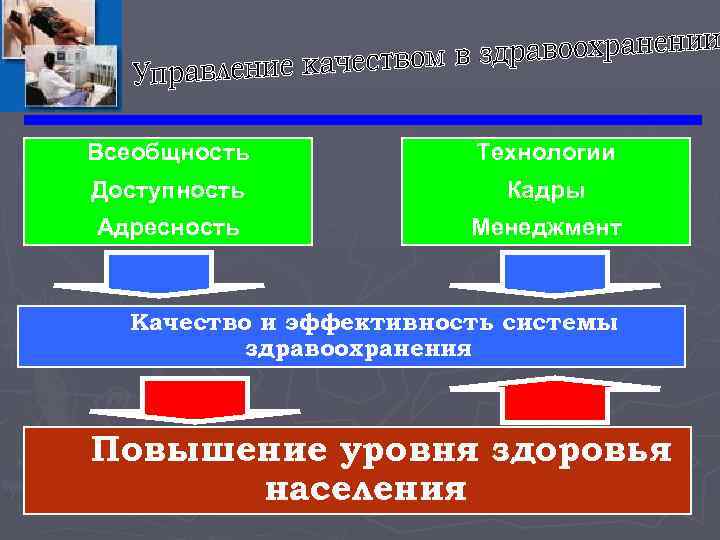 Управление качеством в здравоохранении

Всеобщность
Доступность
Адресность

Технологии
Кадры
Менеджмент

Качество и эффективность системы здравоохранения

Повышение уровня здоровья населения